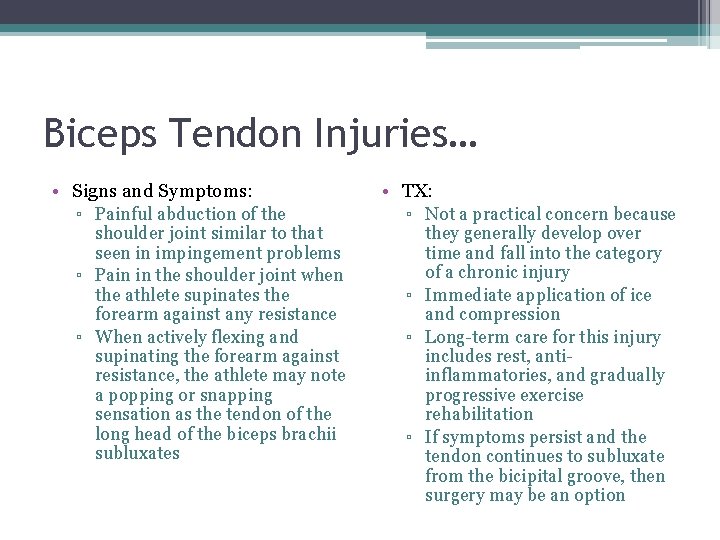 Biceps Tendon Injuries…

• Signs and Symptoms:
▫ Painful abduction of the shoulder joint similar to that seen in impingement problems
▫ Pain in the shoulder joint when the athlete supinates the forearm against any resistance
▫ When actively flexing and supinating the forearm against resistance, the athlete may note a popping or snapping sensation as the tendon of the long head of the biceps brachii subluxates

• TX:
▫ Not a practical concern because they generally develop over time and fall into the category of a chronic injury
▫ Immediate application of ice and compression
▫ Long-term care for this injury includes rest, anti-inflammatories, and gradually progressive exercise rehabilitation
▫ If symptoms persist and the tendon continues to subluxate from the bicipital groove, then surgery may be an option